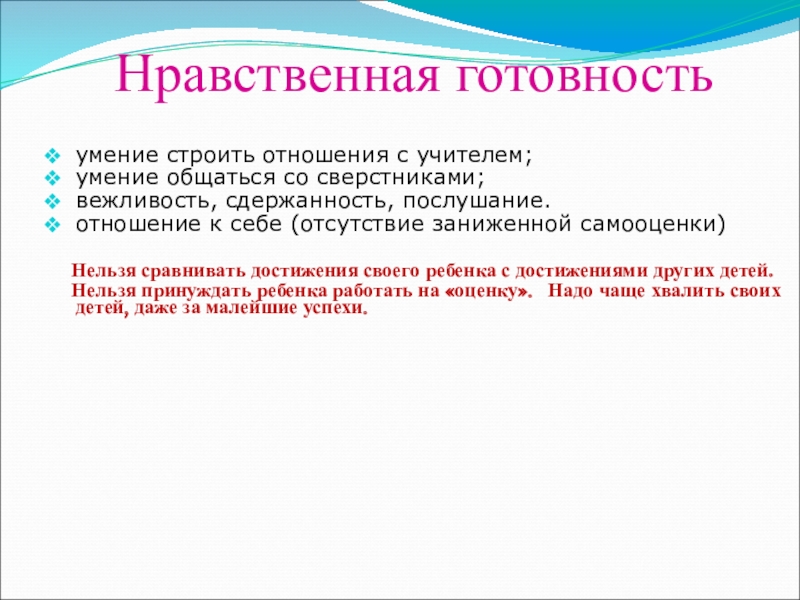 Нравственная готовность

умение строить отношения с учителем;
умение общаться со сверстниками;
вежливость, сдержанность, послушание.
отношение к себе (отсутствие заниженной самооценки)

Нельзя сравнивать достижения своего ребенка с достижениями других детей.
Нельзя принуждать ребенка работать на «оценку». Надо чаще хвалить своих детей, даже за малейшие успехи.